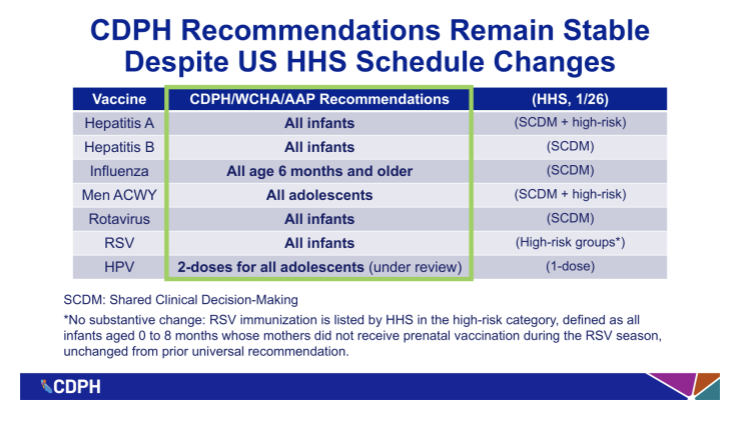 CDPH Recommendations Remain Stable Despite US HHS Schedule Changes

| Vaccine | CDPH/WCHA/AAP Recommendations | (HHS, 1/26) |
|---|---|---|
| Hepatitis A | All infants | (SCDM + high-risk) |
| Hepatitis B | All infants | (SCDM) |
| Influenza | All age 6 months and older | (SCDM) |
| Men ACWY | All adolescents | (SCDM + high-risk) |
| Rotavirus | All infants | (SCDM) |
| RSV | All infants | (High-risk groups*) |
| HPV | 2-doses for all adolescents (under review) | (1-dose) |

SCDM: Shared Clinical Decision-Making

*No substantive change: RSV immunization is listed by HHS in the high-risk category, defined as all infants aged 0 to 8 months whose mothers did not receive prenatal vaccination during the RSV season, unchanged from prior universal recommendation.

CDPH